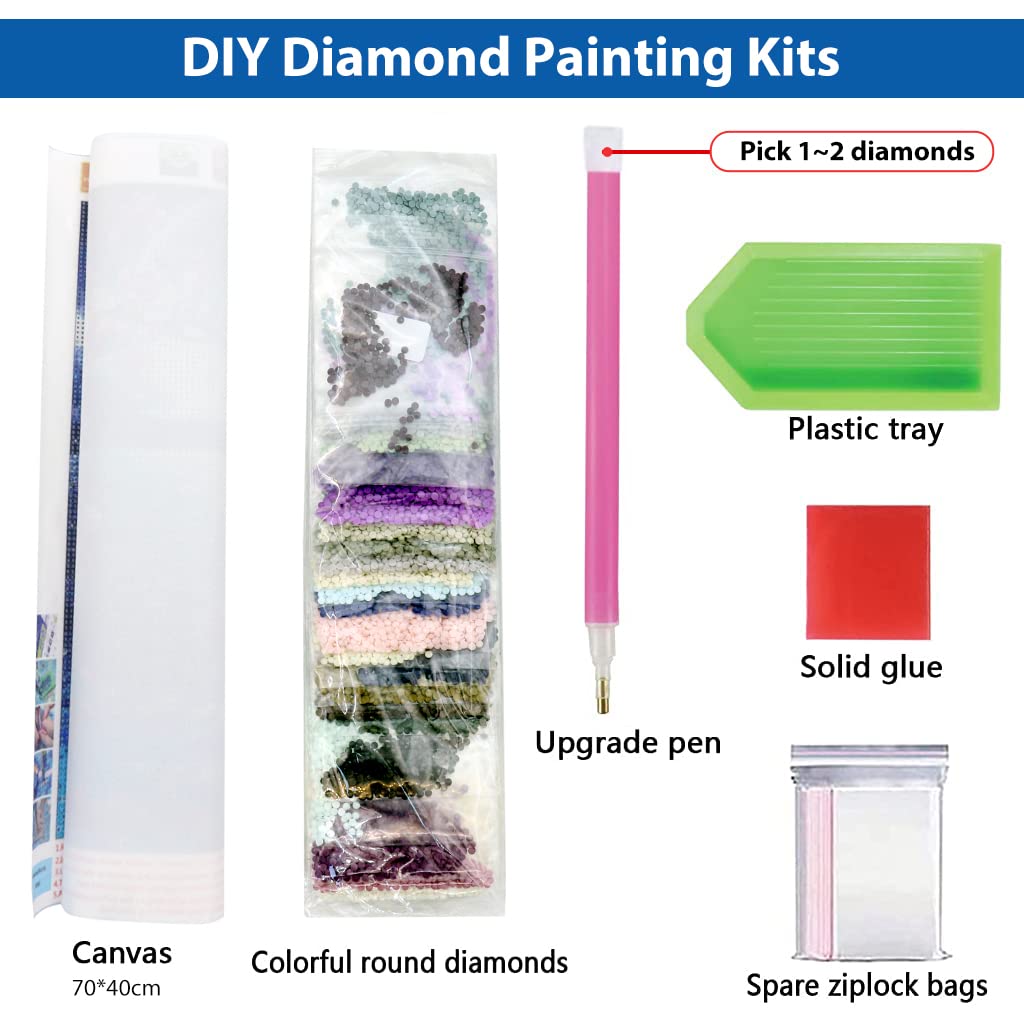 DIY Diamond Painting Kits

Pick 1~2 diamonds

Plastic tray

Solid glue

Upgrade pen

Canvas
70*40cm

Colorful round diamonds

Spare ziplock bags